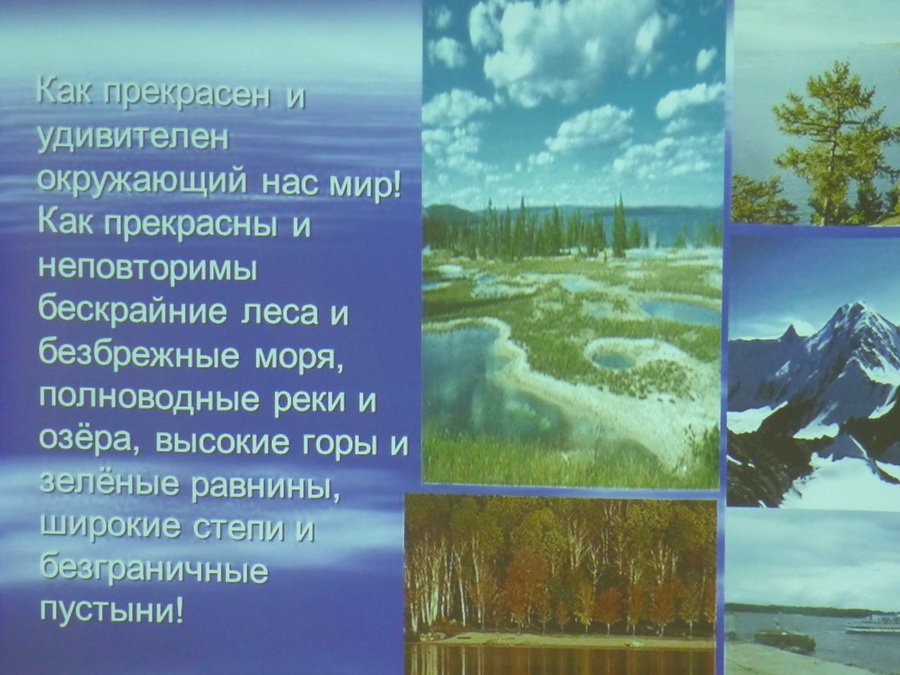 Как прекрасен и удивителен окружающий нас мир! Как прекрасны и неповторимы бескрайние леса и безбрежные моря, полноводные реки и озёра, высокие горы и зелёные равнины, широкие степи и безграничные пустыни!